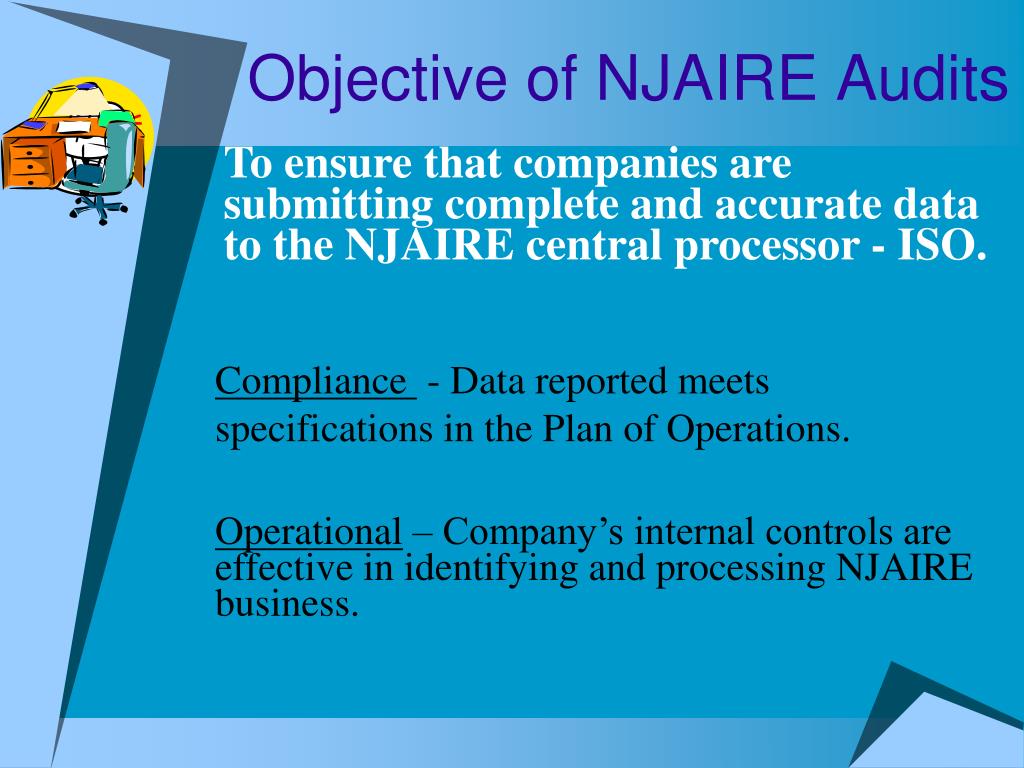 Objective of NJAIRE Audits

To ensure that companies are submitting complete and accurate data to the NJAIRE central processor - ISO.

Compliance - Data reported meets specifications in the Plan of Operations.

Operational – Company's internal controls are effective in identifying and processing NJAIRE business.